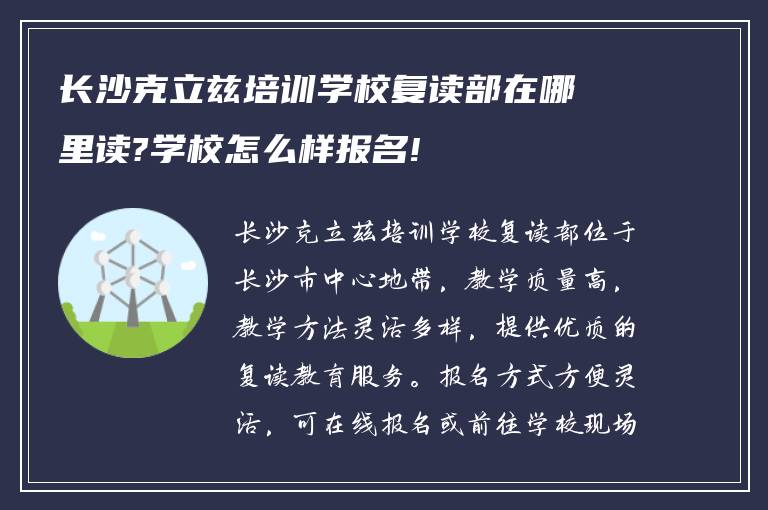 长沙克立兹培训学校复读部在哪里读?学校怎么样报名!

长沙克立兹培训学校复读部位于长沙市中心地带，教学质量高，教学方法灵活多样，提供优质的复读教育服务。报名方式方便灵活，可在线报名或前往学校现场